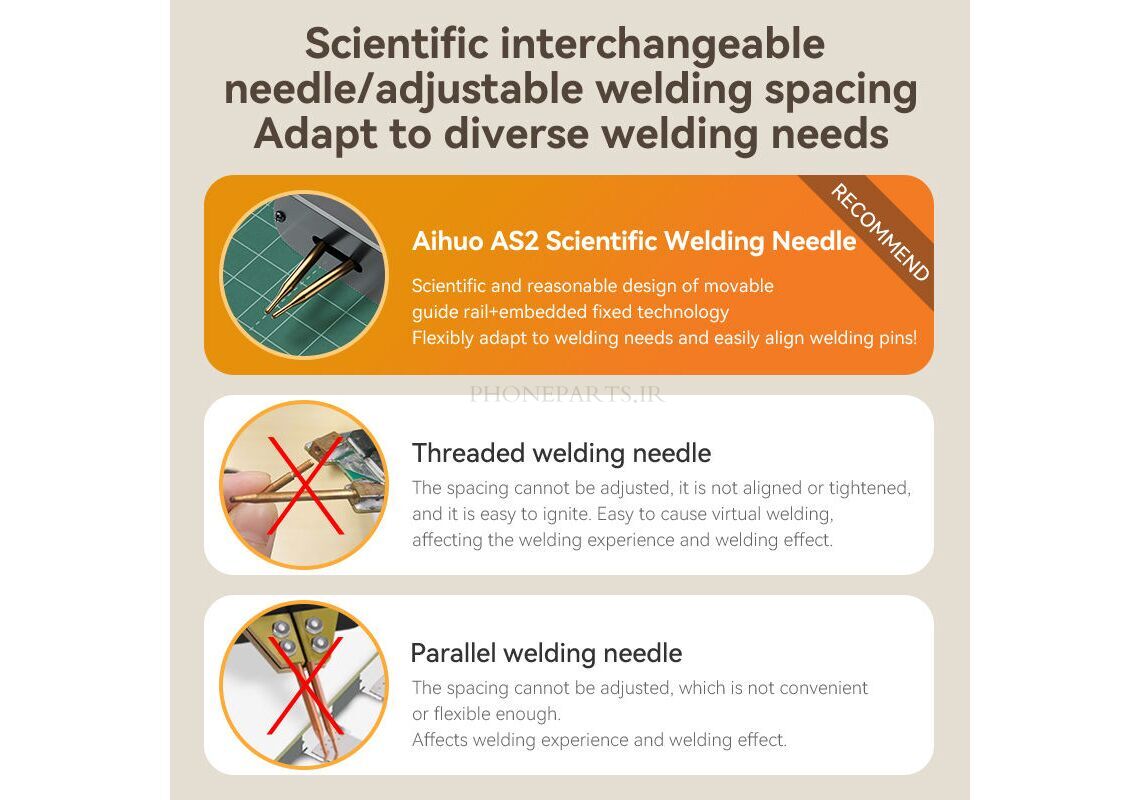 Scientific interchangeable needle/adjustable welding spacing
Adapt to diverse welding needs

RECOMMEND

Aihuo AS2 Scientific Welding Needle

Scientific and reasonable design of movable guide rail+embedded fixed technology
Flexibly adapt to welding needs and easily align welding pins!

PHONEPARTS.IR

Threaded welding needle

The spacing cannot be adjusted, it is not aligned or tightened, and it is easy to ignite. Easy to cause virtual welding, affecting the welding experience and welding effect.

Parallel welding needle

The spacing cannot be adjusted, which is not convenient or flexible enough.
Affects welding experience and welding effect.